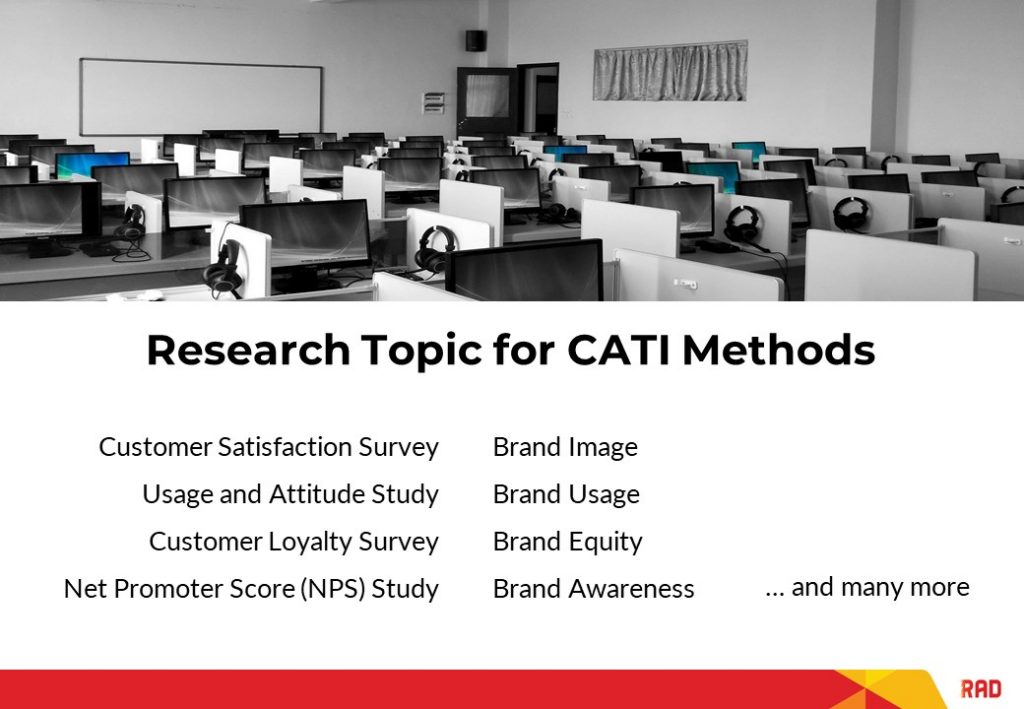 Research Topic for CATI Methods

Customer Satisfaction Survey
Usage and Attitude Study
Customer Loyalty Survey
Net Promoter Score (NPS) Study

Brand Image
Brand Usage
Brand Equity
Brand Awareness

... and many more

RAD